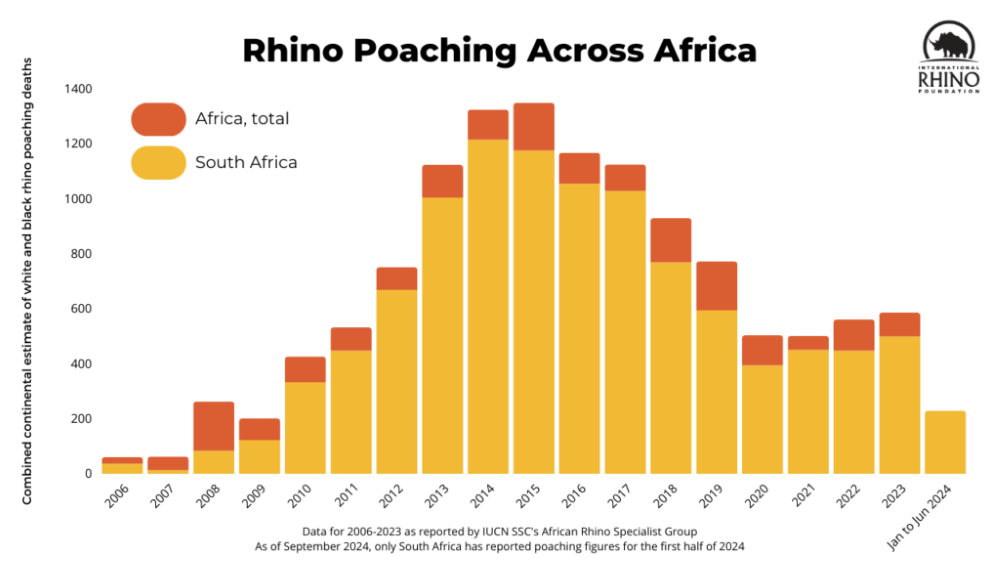 Rhino Poaching Across Africa

INTERNATIONAL RHINO FOUNDATION

Africa, total
South Africa

Combined continental estimate of white and black rhino poaching deaths

1400
1200
1000
800
600
400
200
0

2006
2007
2008
2009
2010
2011
2012
2013
2014
2015
2016
2017
2018
2019
2020
2021
2022
2023
Jan to Jun 2024

Data for 2006-2023 as reported by IUCN SSC's African Rhino Specialist Group
As of September 2024, only South Africa has reported poaching figures for the first half of 2024